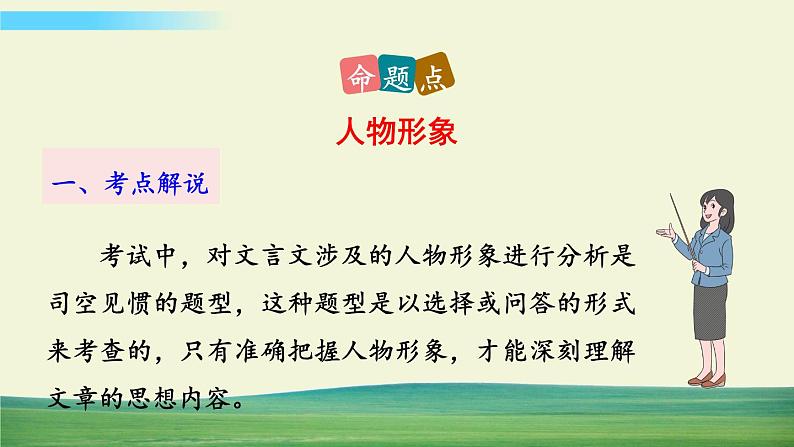 命题点

人物形象

一、考点解说

考试中，对文言文涉及的人物形象进行分析是司空见惯的题型，这种题型是以选择或问答的形式来考查的，只有准确把握人物形象，才能深刻理解文章的思想内容。